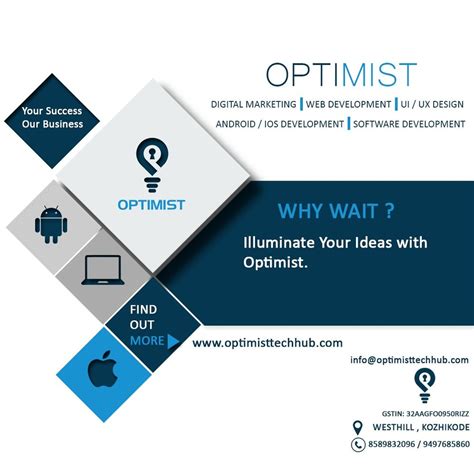 OPTIMIST

DIGITAL MARKETING | WEB DEVELOPMENT | UI / UX DESIGN

ANDROID / IOS DEVELOPMENT | SOFTWARE DEVELOPMENT

Your Success Our Business

OPTIMIST

WHY WAIT ?

Illuminate Your Ideas with Optimist.

FIND OUT MORE

www.optimisttechhub.com

info@optimisttechhub.com

GSTIN: 32AAGFO0950RIZZ

WESTHILL , KOZHIKODE

8589832096 / 9497685860